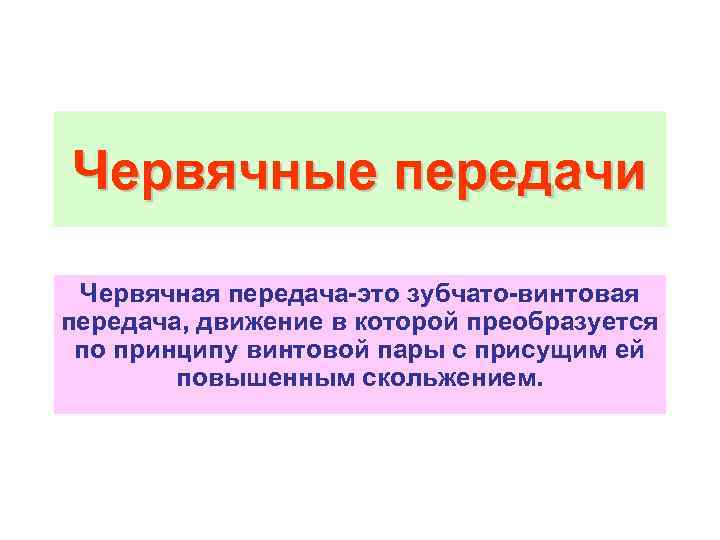 Червячные передачи

Червячная передача-это зубчато-винтовая передача, движение в которой преобразуется по принципу винтовой пары с присущим ей повышенным скольжением.